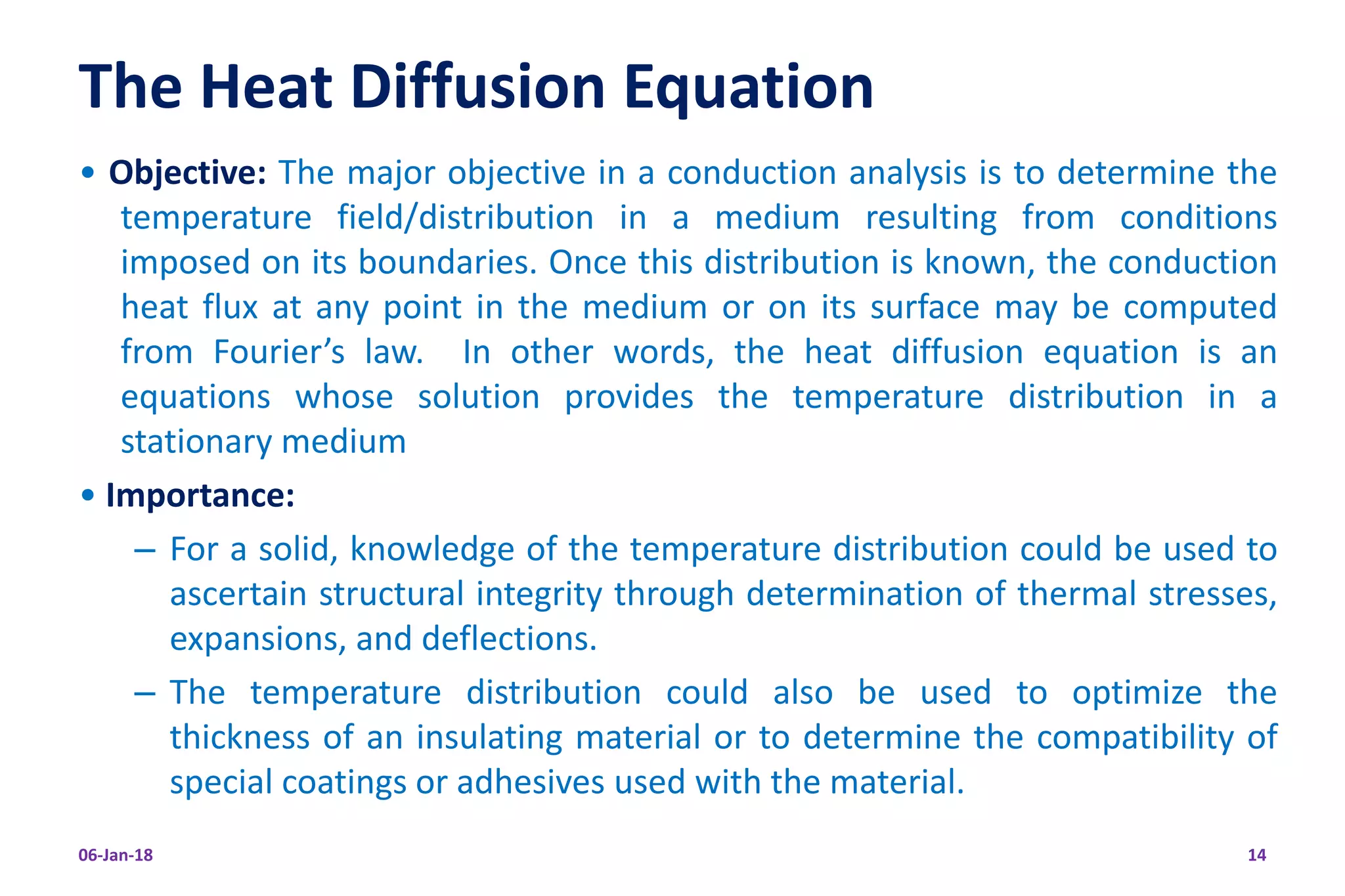 The Heat Diffusion Equation

• Objective: The major objective in a conduction analysis is to determine the temperature field/distribution in a medium resulting from conditions imposed on its boundaries. Once this distribution is known, the conduction heat flux at any point in the medium or on its surface may be computed from Fourier’s law.  In other words, the heat diffusion equation is an equations whose solution provides the temperature distribution in a stationary medium

• Importance:

– For a solid, knowledge of the temperature distribution could be used to ascertain structural integrity through determination of thermal stresses, expansions, and deflections.

– The temperature distribution could also be used to optimize the thickness of an insulating material or to determine the compatibility of special coatings or adhesives used with the material.

06-Jan-18

14